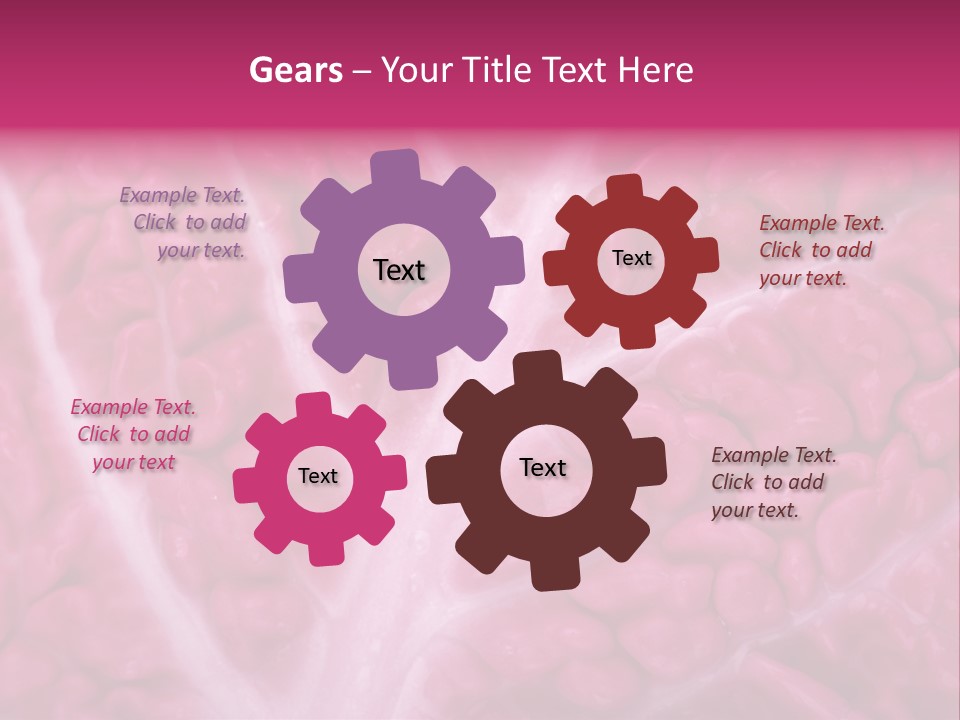 Gears – Your Title Text Here

Example Text. Click to add your text.

Text

Text

Example Text. Click to add your text.

Example Text. Click to add your text

Text

Text

Example Text. Click to add your text.